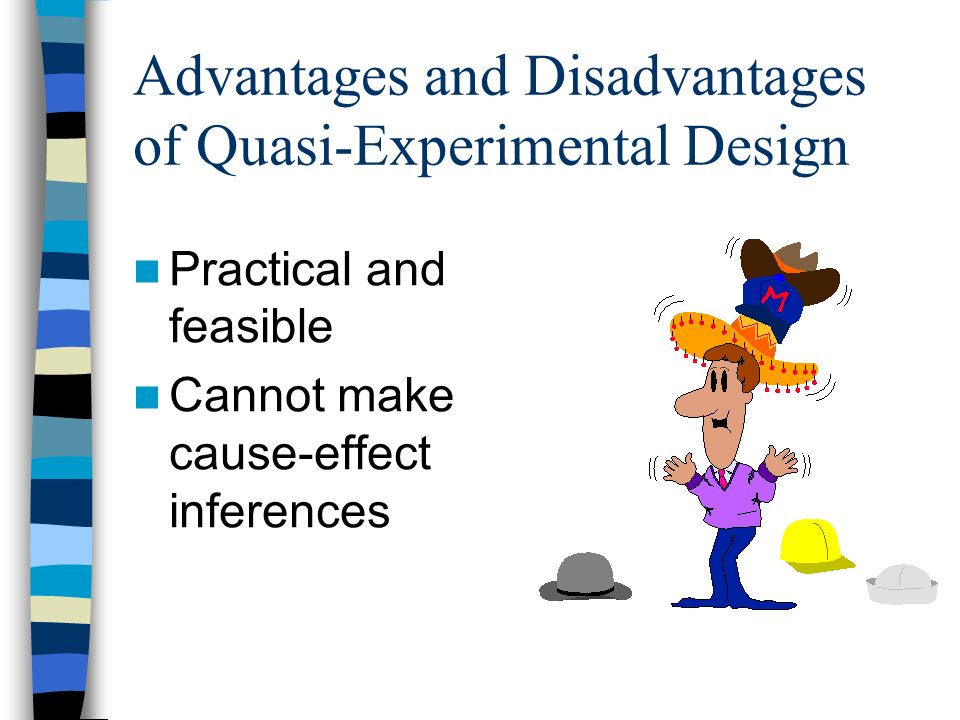 Advantages and Disadvantages of Quasi-Experimental Design

Practical and feasible

Cannot make cause-effect inferences

M